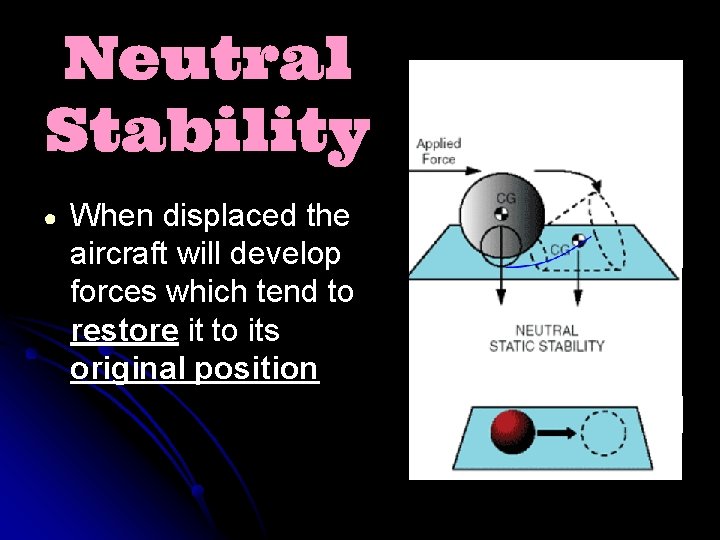 Neutral Stability

• When displaced the aircraft will develop forces which tend to restore it to its original position

Applied Force

CG

CG

NEUTRAL STATIC STABILITY